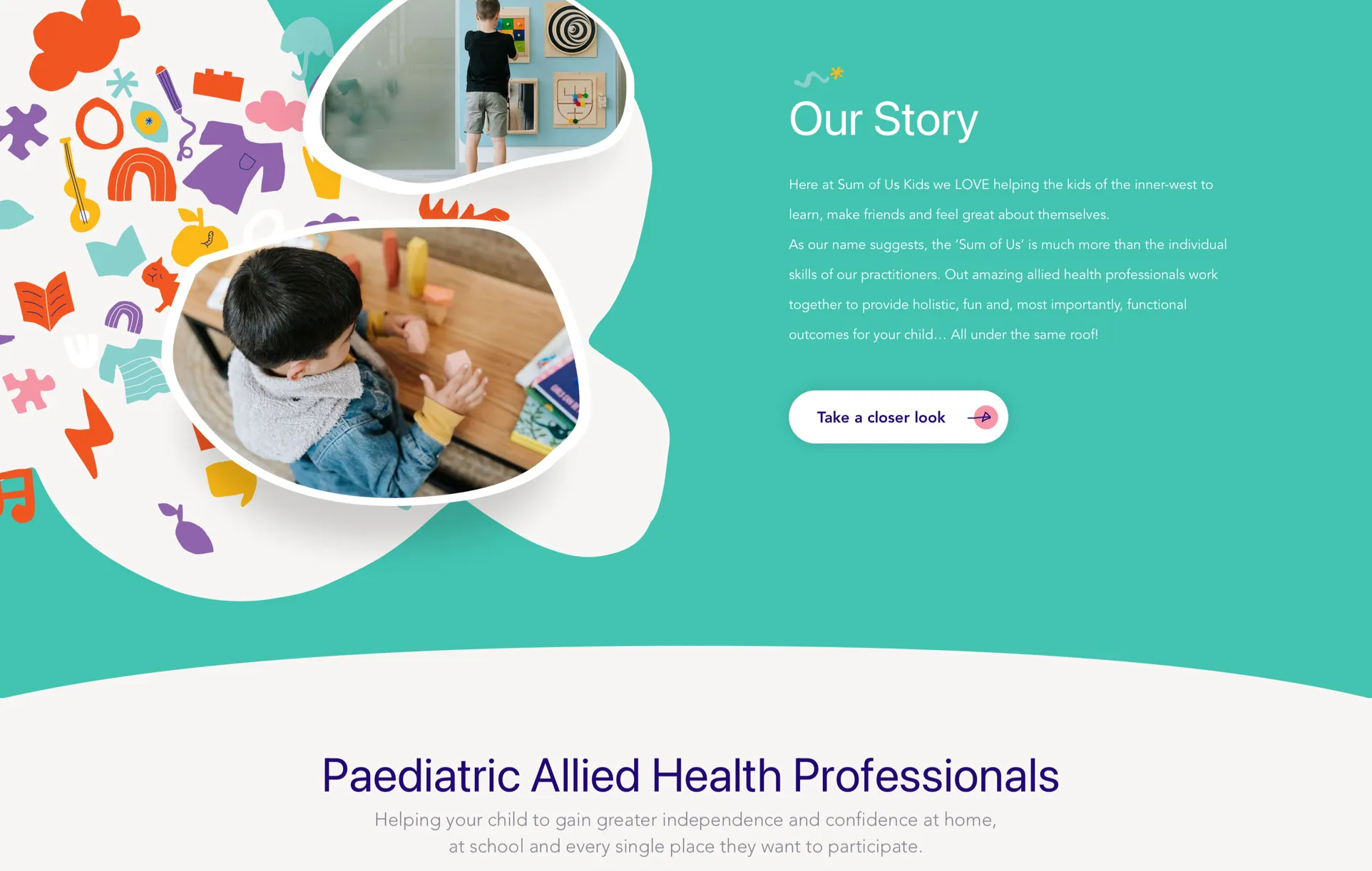 Our Story

Here at Sum of Us Kids we LOVE helping the kids of the inner-west to learn, make friends and feel great about themselves.
As our name suggests, the 'Sum of Us' is much more than the individual skills of our practitioners. Out amazing allied health professionals work together to provide holistic, fun and, most importantly, functional outcomes for your child… All under the same roof!

Take a closer look

Paediatric Allied Health Professionals

Helping your child to gain greater independence and confidence at home, at school and every single place they want to participate.